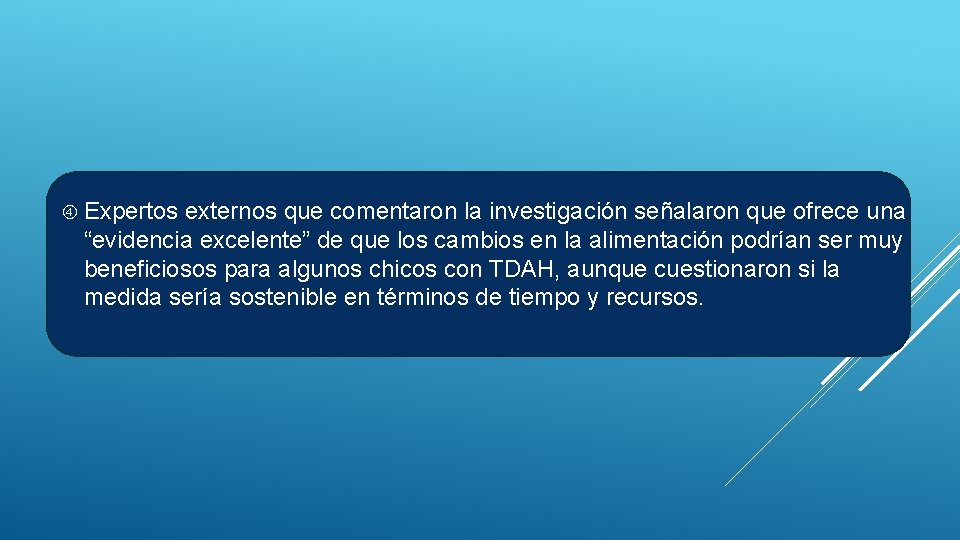 ④ Expertos externos que comentaron la investigación señalaron que ofrece una “evidencia excelente” de que los cambios en la alimentación podrían ser muy beneficiosos para algunos chicos con TDAH, aunque cuestionaron si la medida sería sostenible en términos de tiempo y recursos.